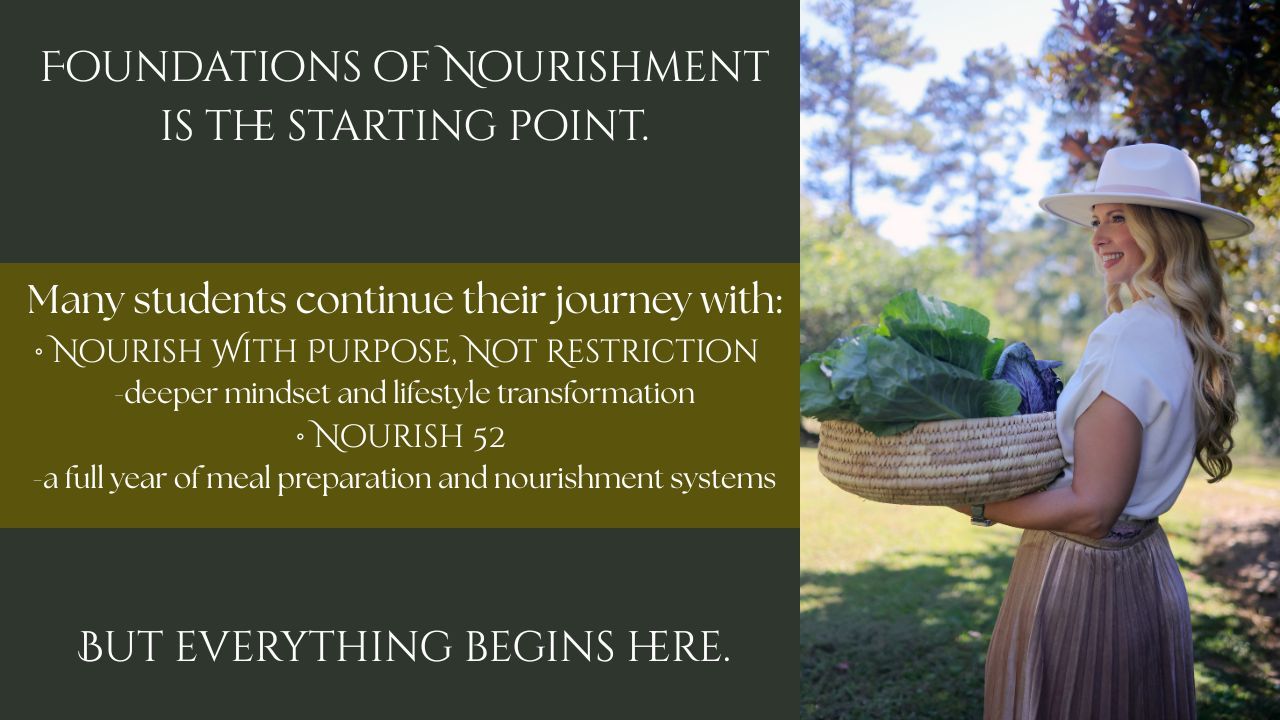 FOUNDATIONS OF NOURISHMENT IS THE STARTING POINT.

Many students continue their journey with:
• NOURISH WITH PURPOSE, NOT RESTRICTION
-deeper mindset and lifestyle transformation
• NOURISH 52
-a full year of meal preparation and nourishment systems

BUT EVERYTHING BEGINS HERE.